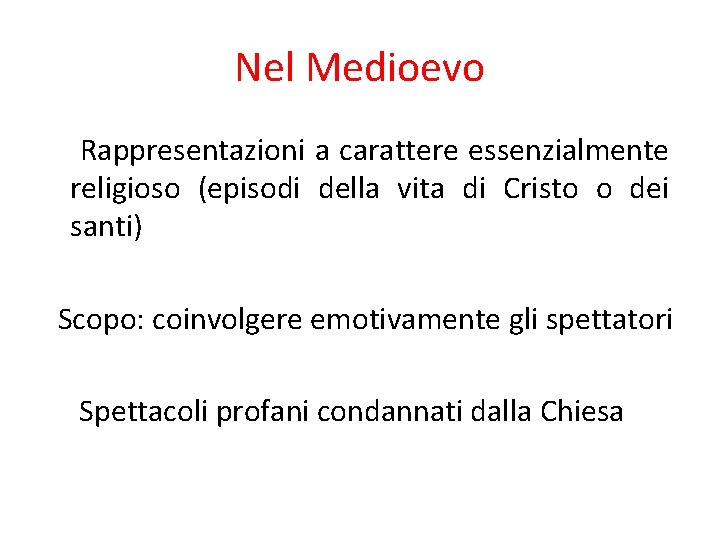 Nel Medioevo

Rappresentazioni a carattere essenzialmente religioso (episodi della vita di Cristo o dei santi)

Scopo: coinvolgere emotivamente gli spettatori

Spettacoli profani condannati dalla Chiesa